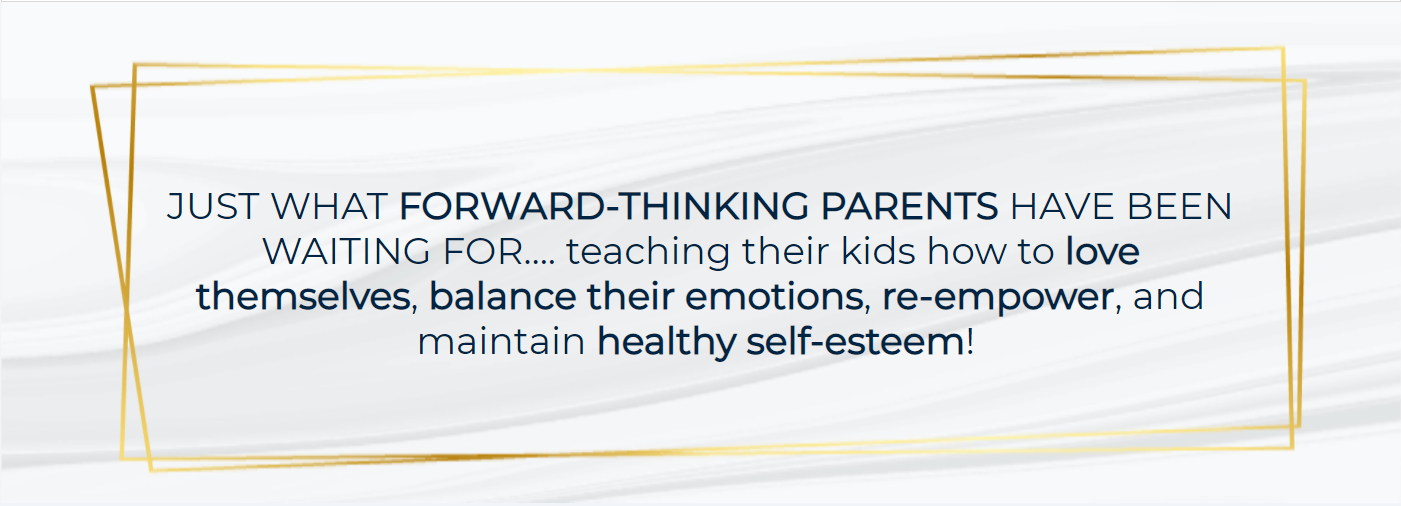 JUST WHAT FORWARD-THINKING PARENTS HAVE BEEN WAITING FOR.... teaching their kids how to love themselves, balance their emotions, re-empower, and maintain healthy self-esteem!